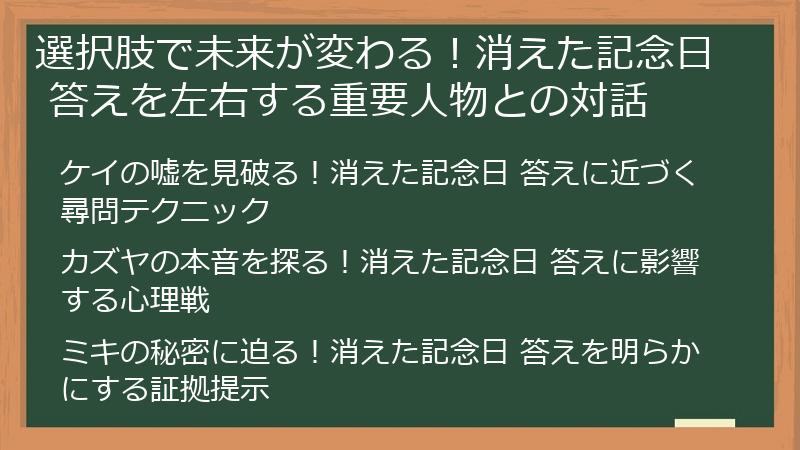 選択肢で未来が変わる！消えた記念日 答えを左右する重要人物との対話

ケイの嘘を見破る！消えた記念日 答えに近づく尋問テクニック

カズヤの本音を探る！消えた記念日 答えに影響する心理戦

ミキの秘密に迫る！消えた記念日 答えを明らかにする証拠提示